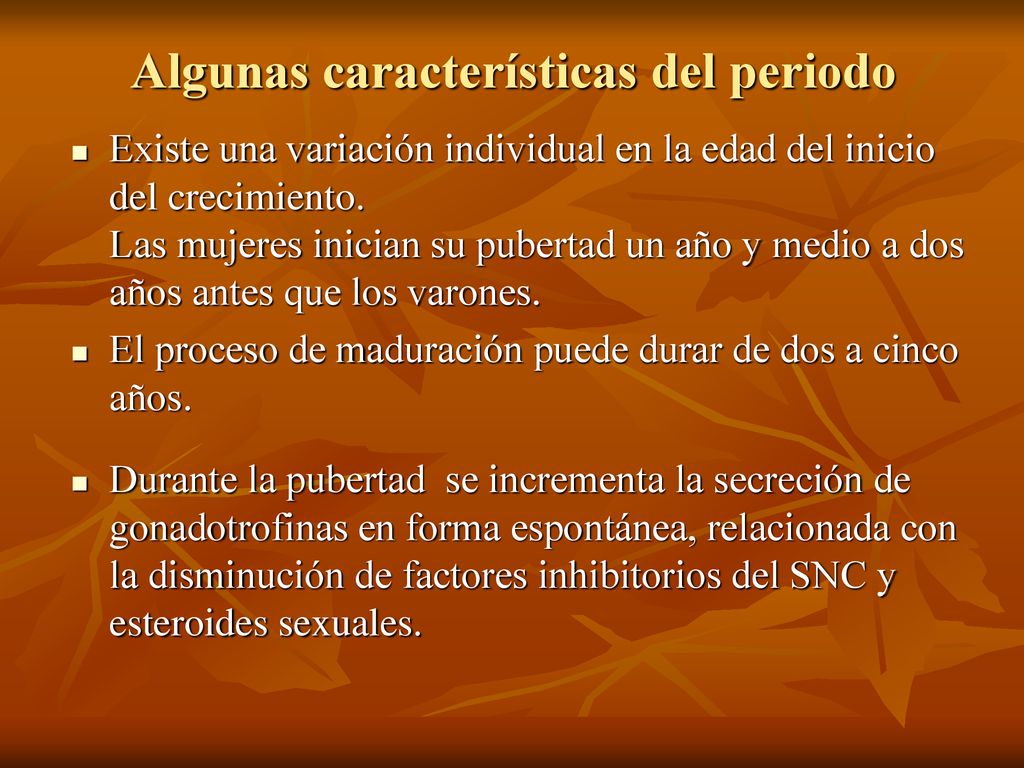 Algunas características del periodo

- Existe una variación individual en la edad del inicio del crecimiento.
Las mujeres inician su pubertad un año y medio a dos años antes que los varones.
- El proceso de maduración puede durar de dos a cinco años.
- Durante la pubertad se incrementa la secreción de gonadotrofinas en forma espontánea, relacionada con la disminución de factores inhibitorios del SNC y esteroides sexuales.